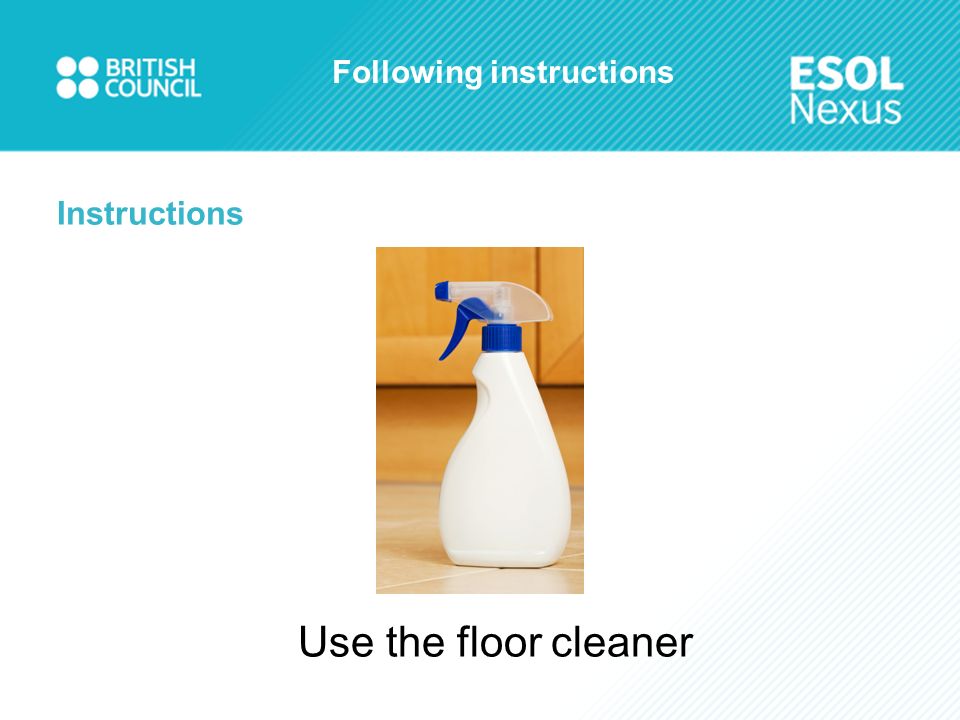 BRITISH COUNCIL

Following instructions

ESOL Nexus

Instructions

Use the floor cleaner